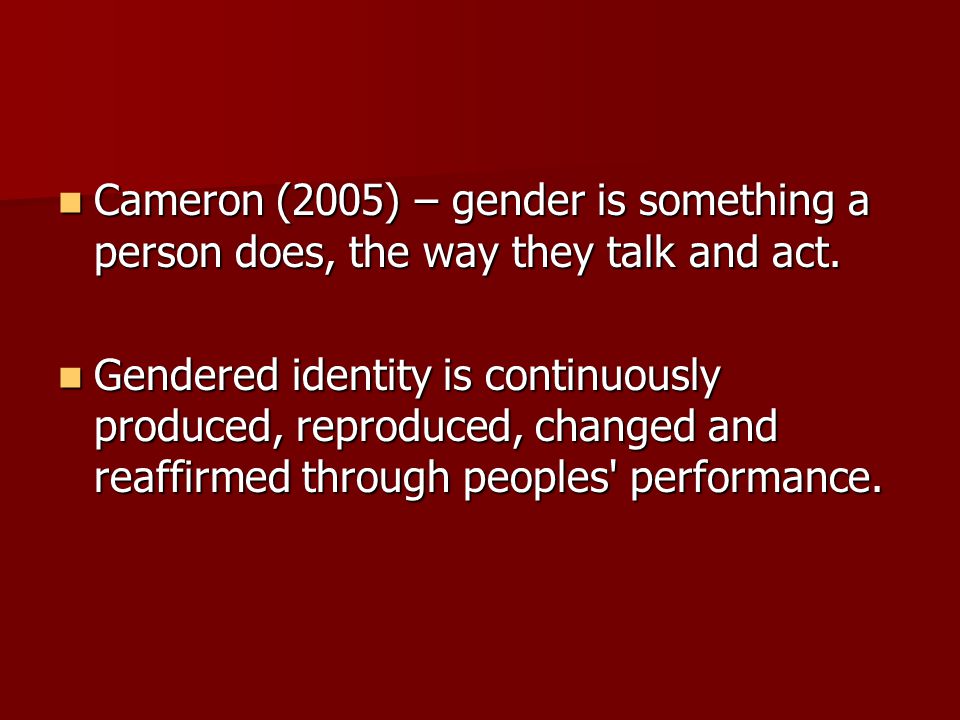 - Cameron (2005) – gender is something a person does, the way they talk and act.

- Gendered identity is continuously produced, reproduced, changed and reaffirmed through peoples' performance.